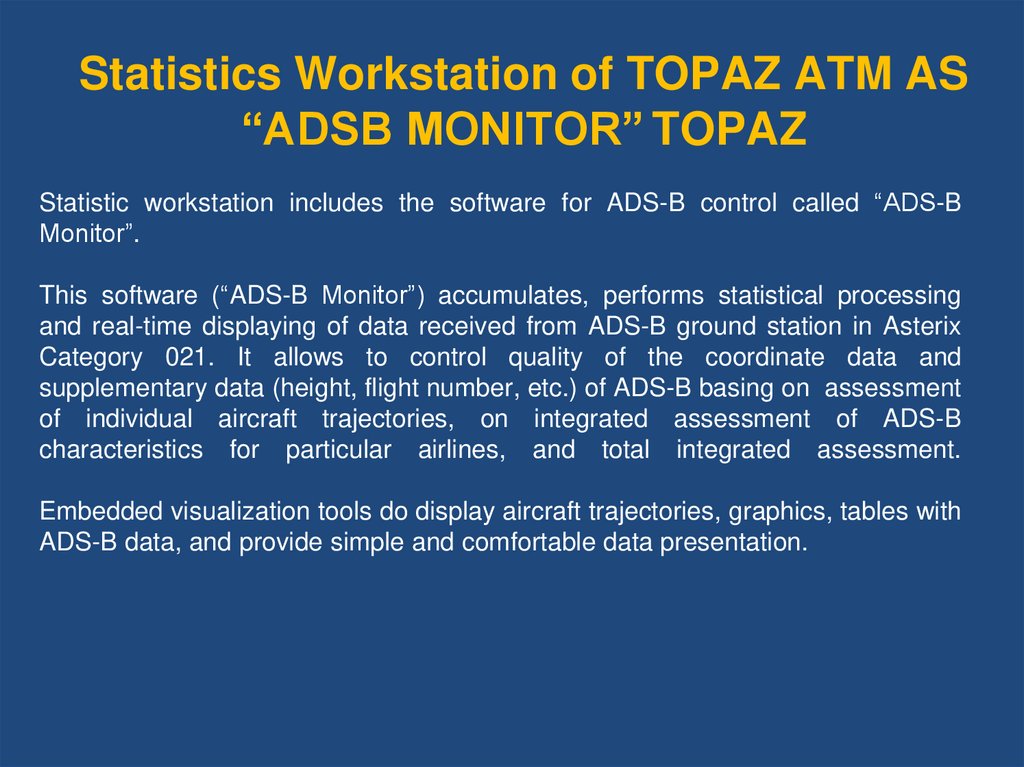 Statistics Workstation of TOPAZ ATM AS “ADSB MONITOR” TOPAZ

Statistic workstation includes the software for ADS-B control called “ADS-B Monitor”.

This software (“ADS-B Monitor”) accumulates, performs statistical processing and real-time displaying of data received from ADS-B ground station in Asterix Category 021. It allows to control quality of the coordinate data and supplementary data (height, flight number, etc.) of ADS-B basing on assessment of individual aircraft trajectories, on integrated assessment of ADS-B characteristics for particular airlines, and total integrated assessment.

Embedded visualization tools do display aircraft trajectories, graphics, tables with ADS-B data, and provide simple and comfortable data presentation.